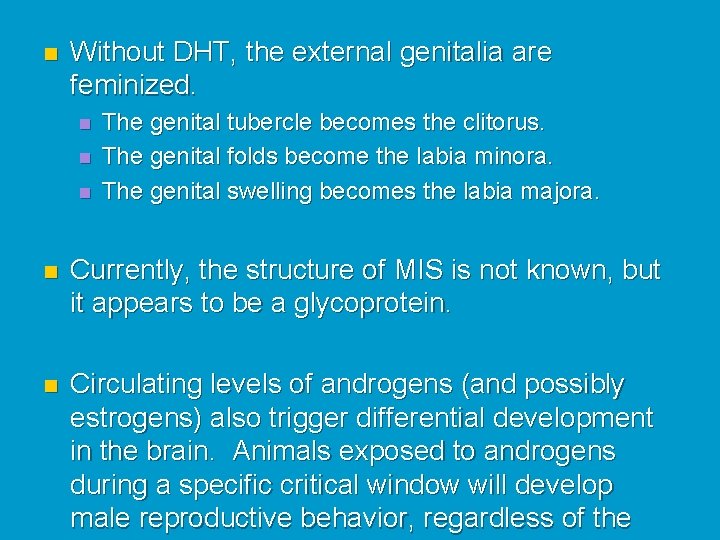 Without DHT, the external genitalia are feminized.

The genital tubercle becomes the clitorus.
The genital folds become the labia minora.
The genital swelling becomes the labia majora.

Currently, the structure of MIS is not known, but it appears to be a glycoprotein.

Circulating levels of androgens (and possibly estrogens) also trigger differential development in the brain. Animals exposed to androgens during a specific critical window will develop male reproductive behavior, regardless of the